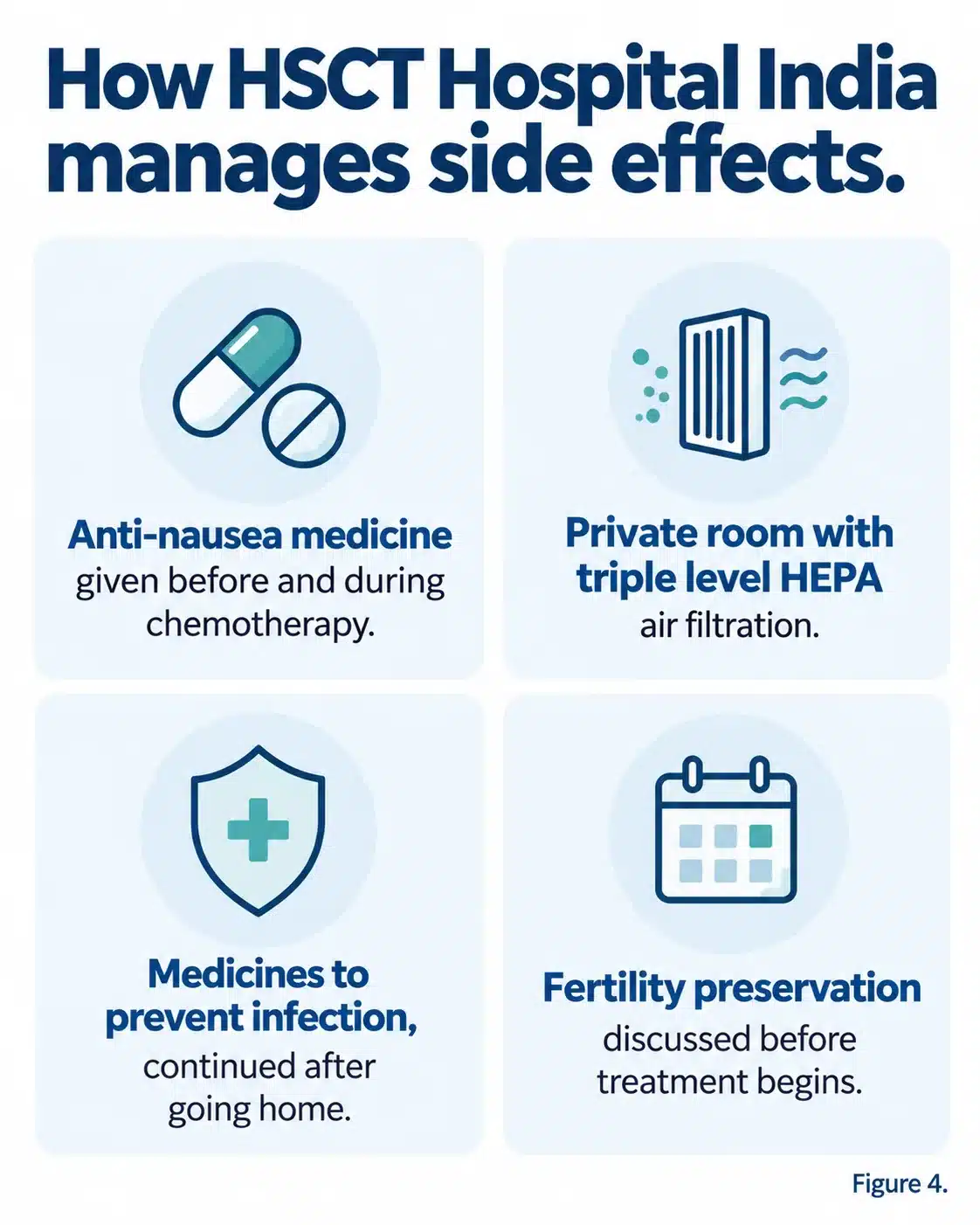 How HSCT Hospital India manages side effects.

Anti-nausea medicine given before and during chemotherapy.

Private room with triple level HEPA air filtration.

Medicines to prevent infection, continued after going home.

Fertility preservation discussed before treatment begins.

Figure 4.